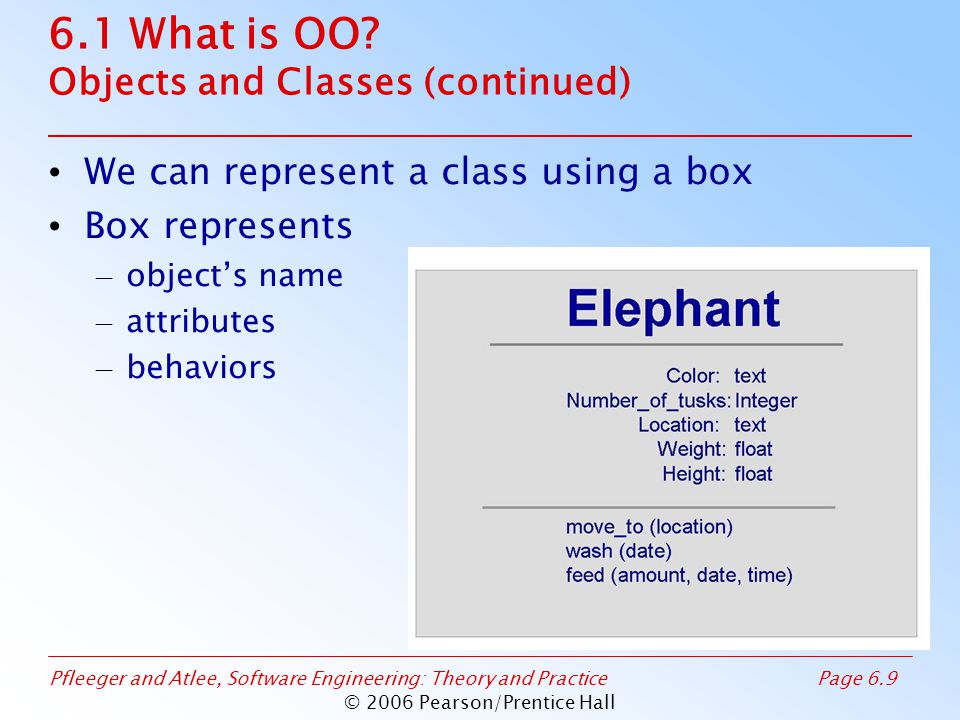 6.1 What is OO?
Objects and Classes (continued)

• We can represent a class using a box
• Box represents
– object's name
– attributes
– behaviors

Elephant

Color: text
Number_of_tusks: Integer
Location: text
Weight: float
Height: float

move_to (location)
wash (date)
feed (amount, date, time)

Pfleeger and Atlee, Software Engineering: Theory and Practice
Page 6.9
© 2006 Pearson/Prentice Hall